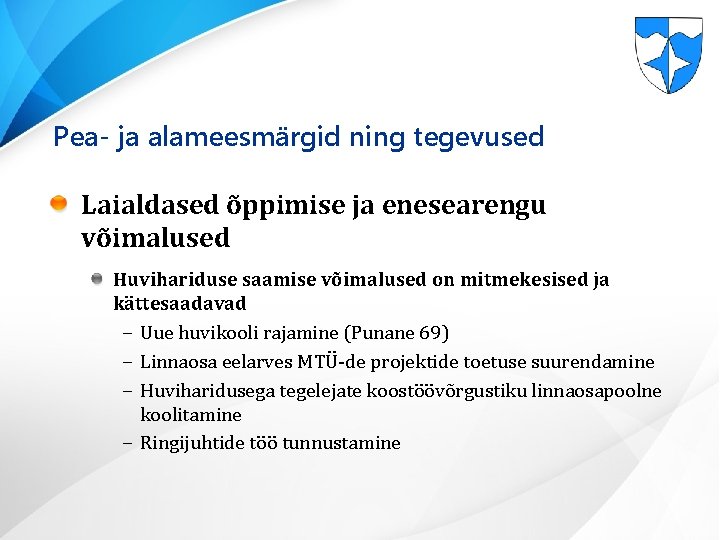 Pea- ja alameesmärgid ning tegevused

Laialdased õppimise ja enesearengu võimalused

Huvihariduse saamise võimalused on mitmekesised ja kättesaadavad

– Uue huvikooli rajamine (Punane 69)

– Linnaosa eelarves MTÜ-de projektide toetuse suurendamine

– Huviharidusega tegelejate koostöövõrgustiku linnaosapoolne koolitamine

– Ringijuhtide töö tunnustamine